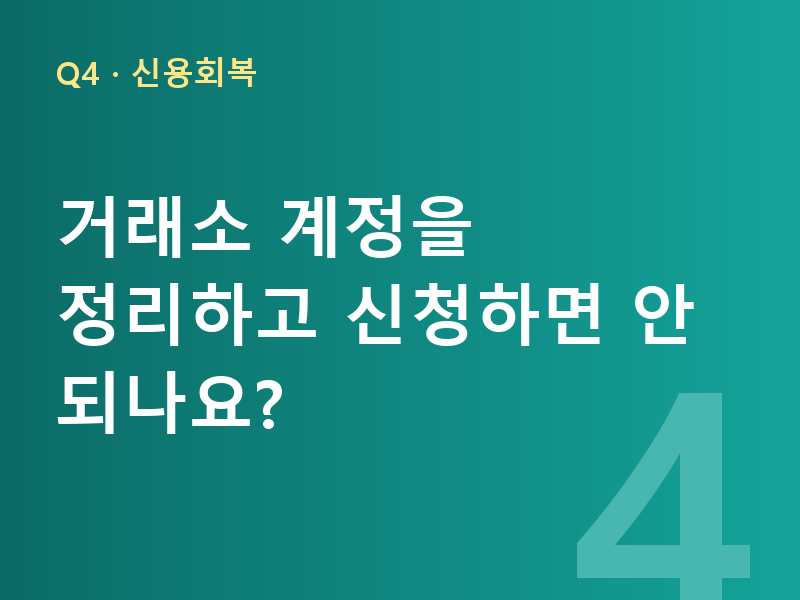 Q4 · 신용회복

거래소 계정을 정리하고 신청하면 안 되나요?

4